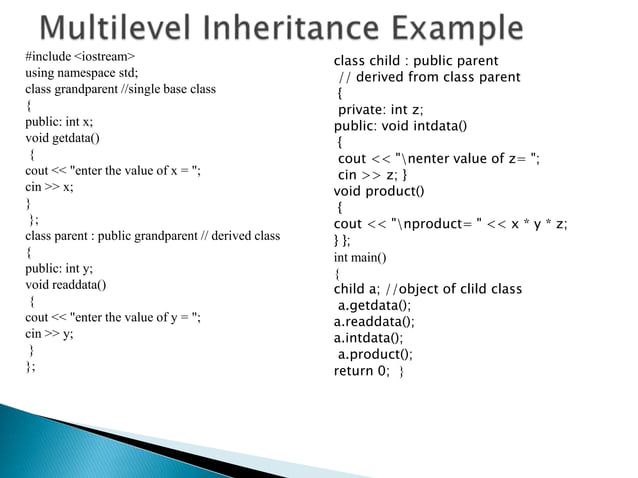 Multilevel Inheritance Example

#include <iostream>
using namespace std;
class grandparent //single base class
{
public: int x;
void getdata()
{
cout << "enter the value of x = ";
cin >> x;
}
};
class parent : public grandparent // derived class
{
public: int y;
void readdata()
{
cout << "enter the value of y = ";
cin >> y;
}
};

class child : public parent
// derived from class parent
{
private: int z;
public: void intdata()
{
cout << "\nenter value of z= ";
cin >> z; }
void product()
{
cout << "\nproduct= " << x * y * z;
} };
int main()
{
child a; //object of clild class
a.getdata();
a.readdata();
a.intdata();
a.product();
return 0; }